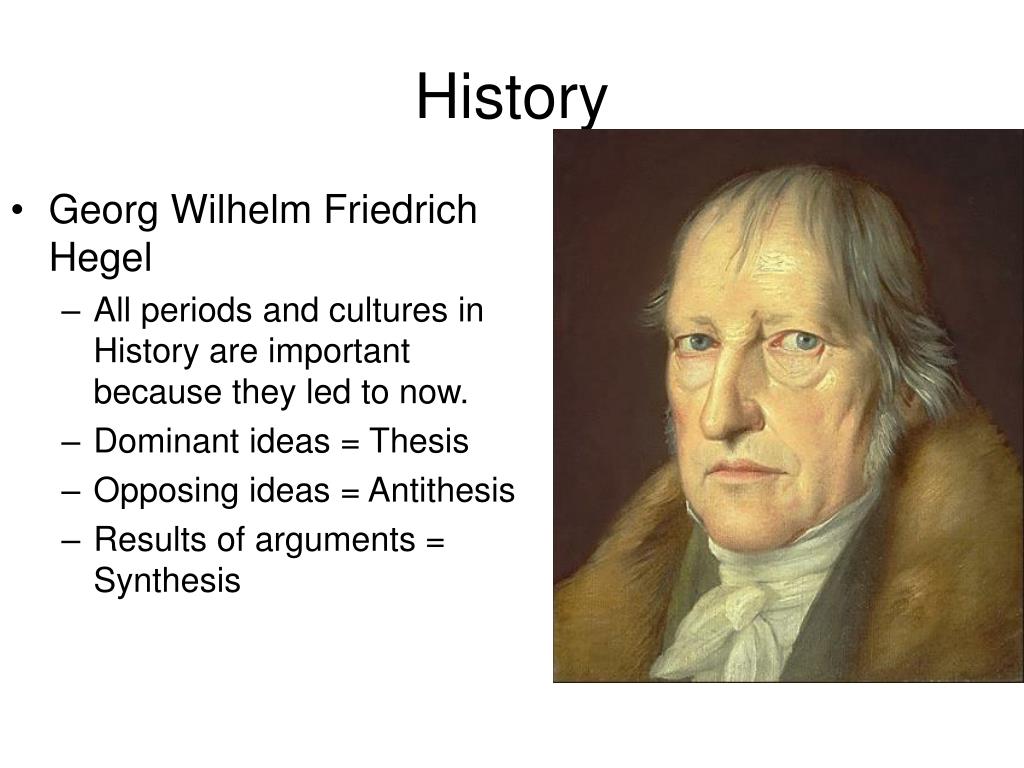 History

• Georg Wilhelm Friedrich Hegel
  – All periods and cultures in History are important because they led to now.
  – Dominant ideas = Thesis
  – Opposing ideas = Antithesis
  – Results of arguments = Synthesis